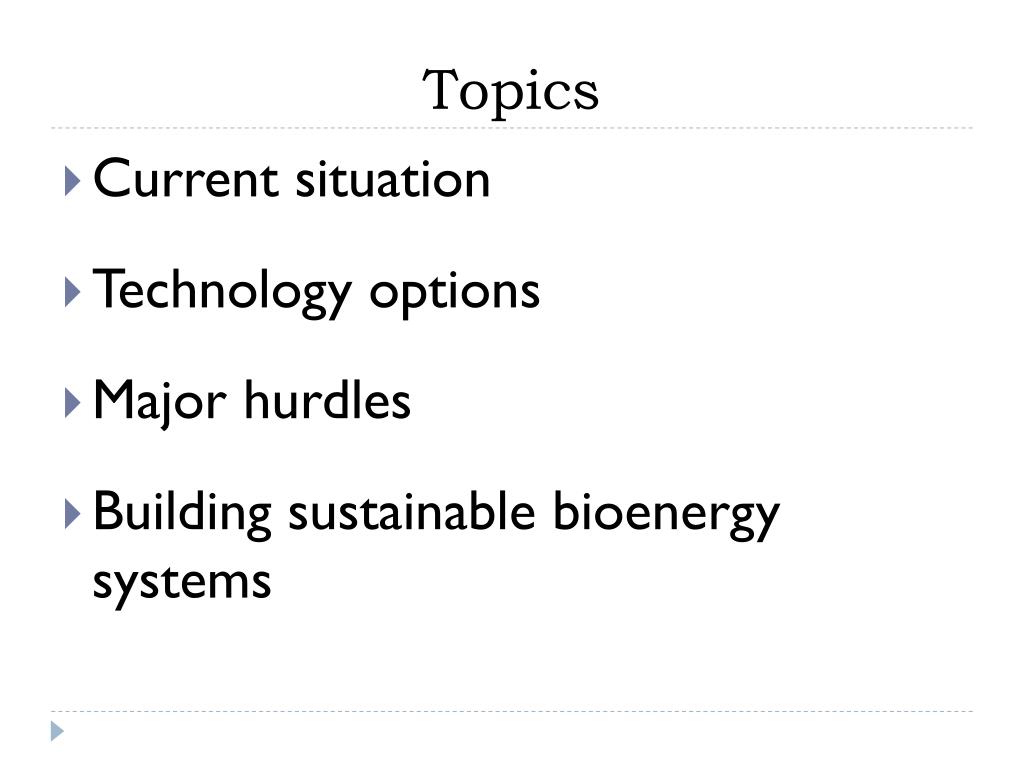 Topics

Current situation

Technology options

Major hurdles

Building sustainable bioenergy systems